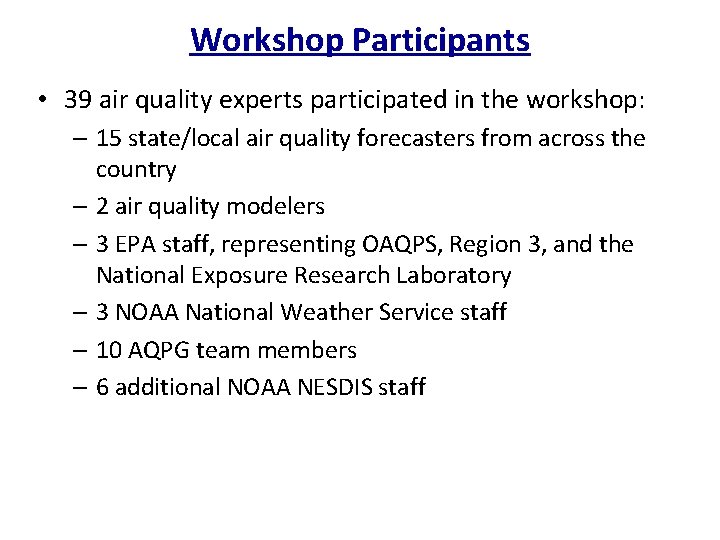 Workshop Participants

• 39 air quality experts participated in the workshop:
– 15 state/local air quality forecasters from across the country
– 2 air quality modelers
– 3 EPA staff, representing OAQPS, Region 3, and the National Exposure Research Laboratory
– 3 NOAA National Weather Service staff
– 10 AQPG team members
– 6 additional NOAA NESDIS staff